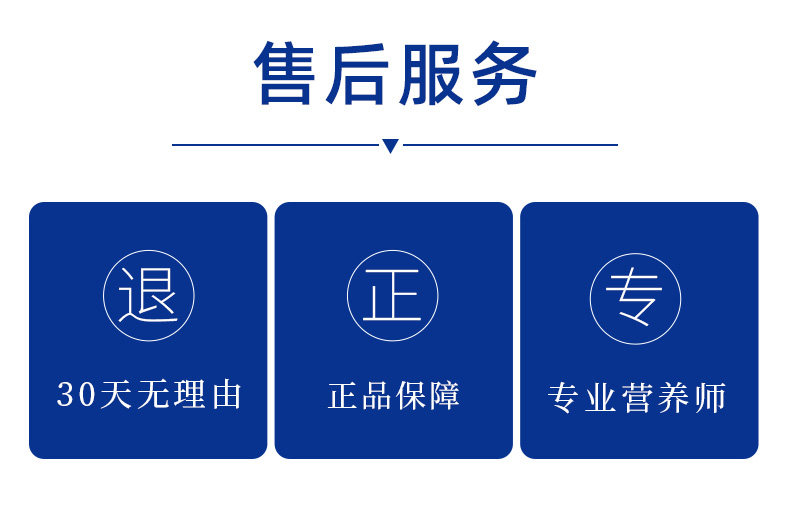 售后服务

退

30天无理由

正

正品保障

专

专业营养师